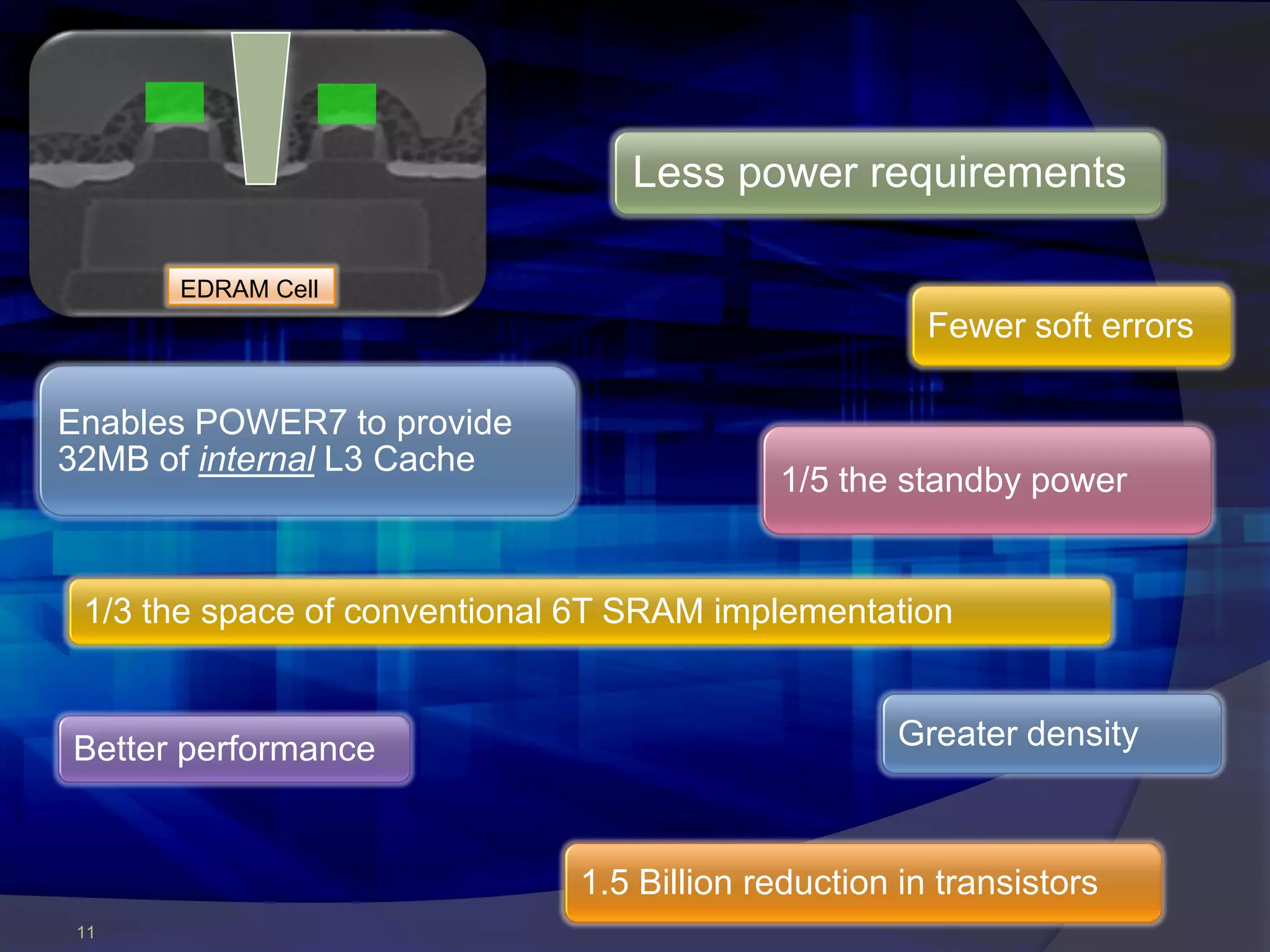 EDRAM Cell

Less power requirements

Fewer soft errors

Enables POWER7 to provide 32MB of internal L3 Cache

1/5 the standby power

1/3 the space of conventional 6T SRAM implementation

Better performance

Greater density

1.5 Billion reduction in transistors

11